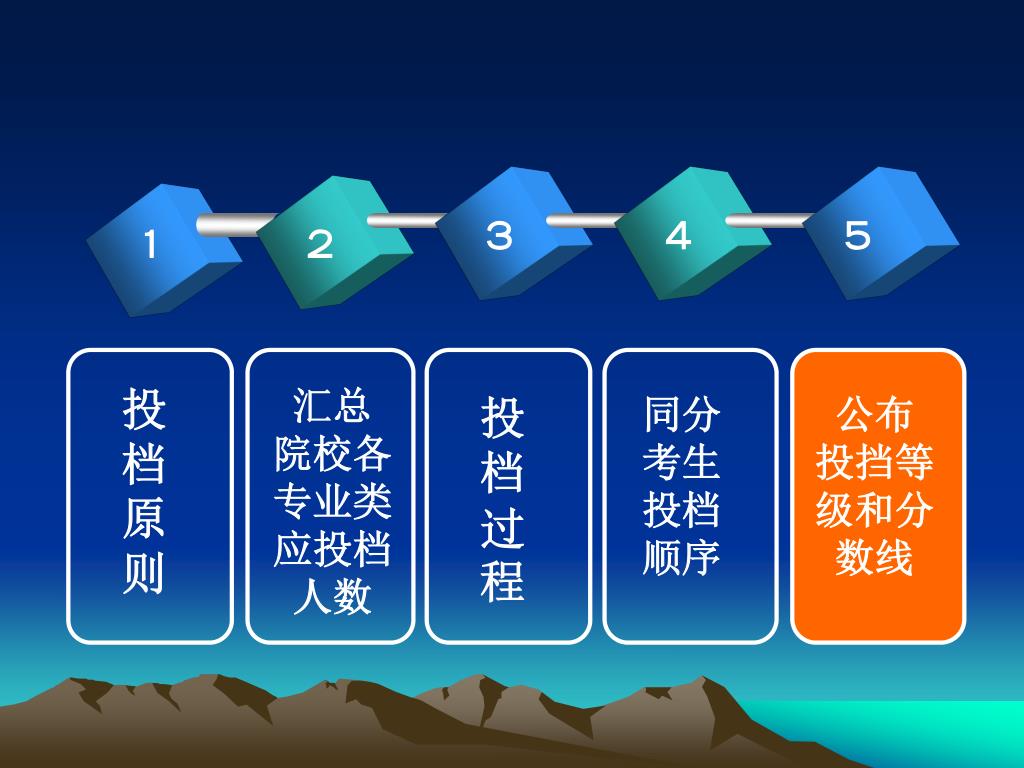 1

2

3

4

5

投档原则

汇总院校各专业类应投档人数

投档过程

同分考生投档顺序

公布投挡等级和分数线